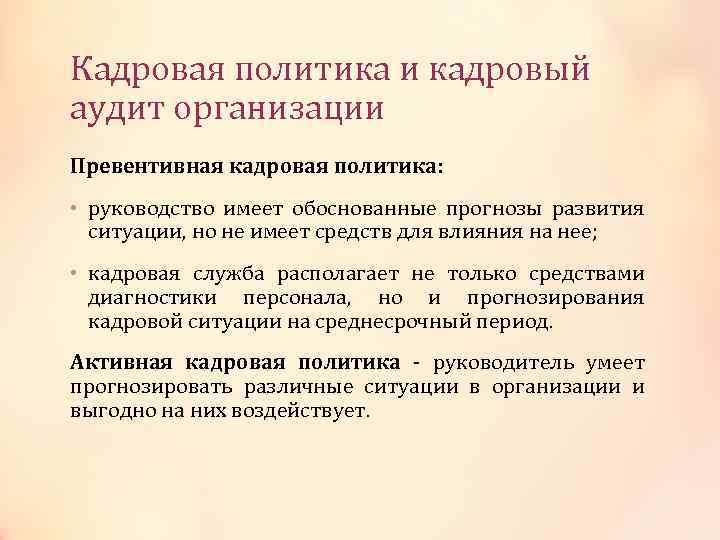 Кадровая политика и кадровый аудит организации

Превентивная кадровая политика:

• руководство имеет обоснованные прогнозы развития ситуации, но не имеет средств для влияния на нее;

• кадровая служба располагает не только средствами диагностики персонала, но и прогнозирования кадровой ситуации на среднесрочный период.

Активная кадровая политика - руководитель умеет прогнозировать различные ситуации в организации и выгодно на них воздействует.